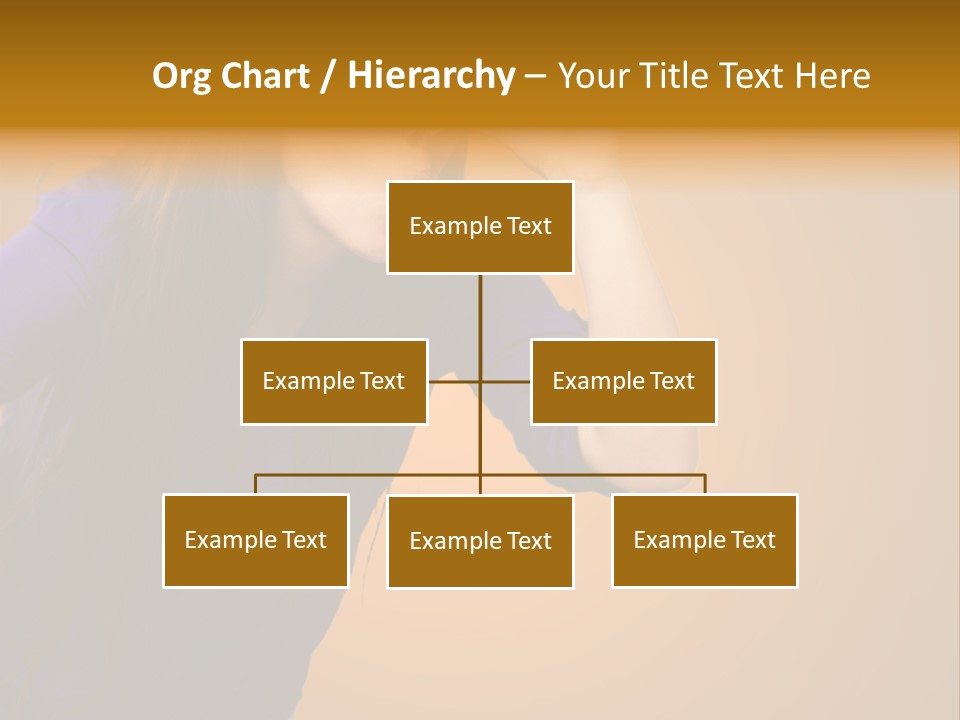 Org Chart / Hierarchy – Your Title Text Here

Example Text

Example Text

Example Text

Example Text

Example Text

Example Text